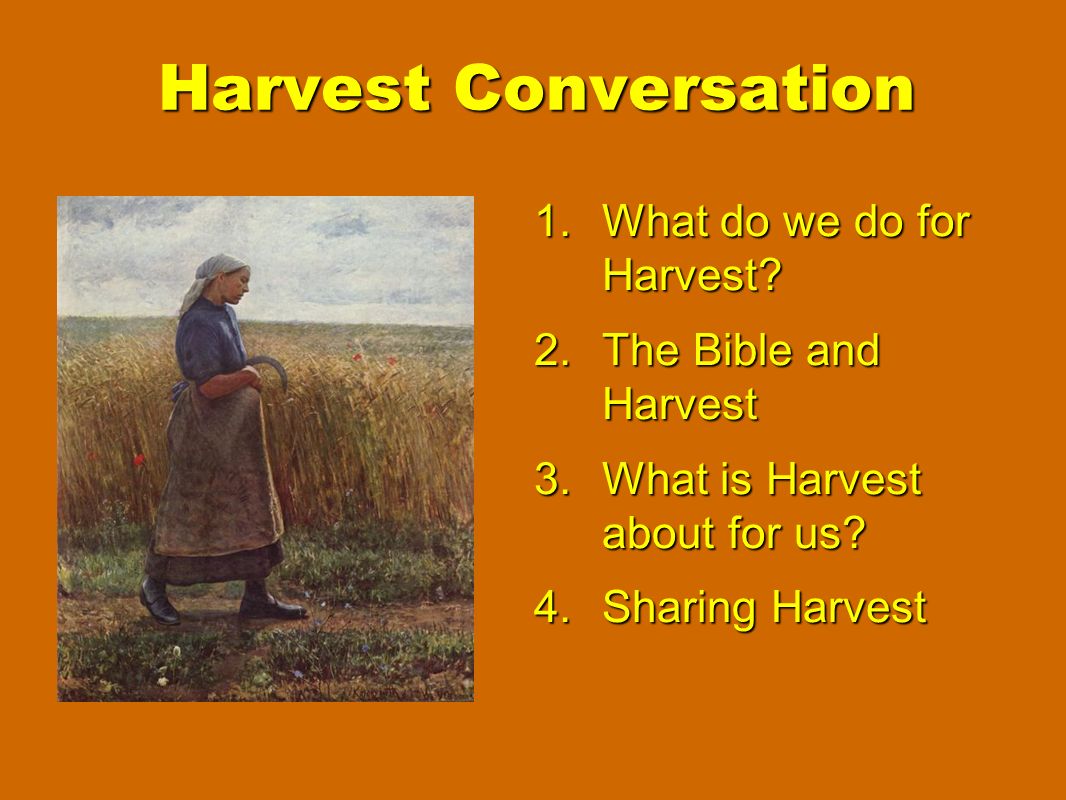 Harvest Conversation

1. What do we do for Harvest?
2. The Bible and Harvest
3. What is Harvest about for us?
4. Sharing Harvest